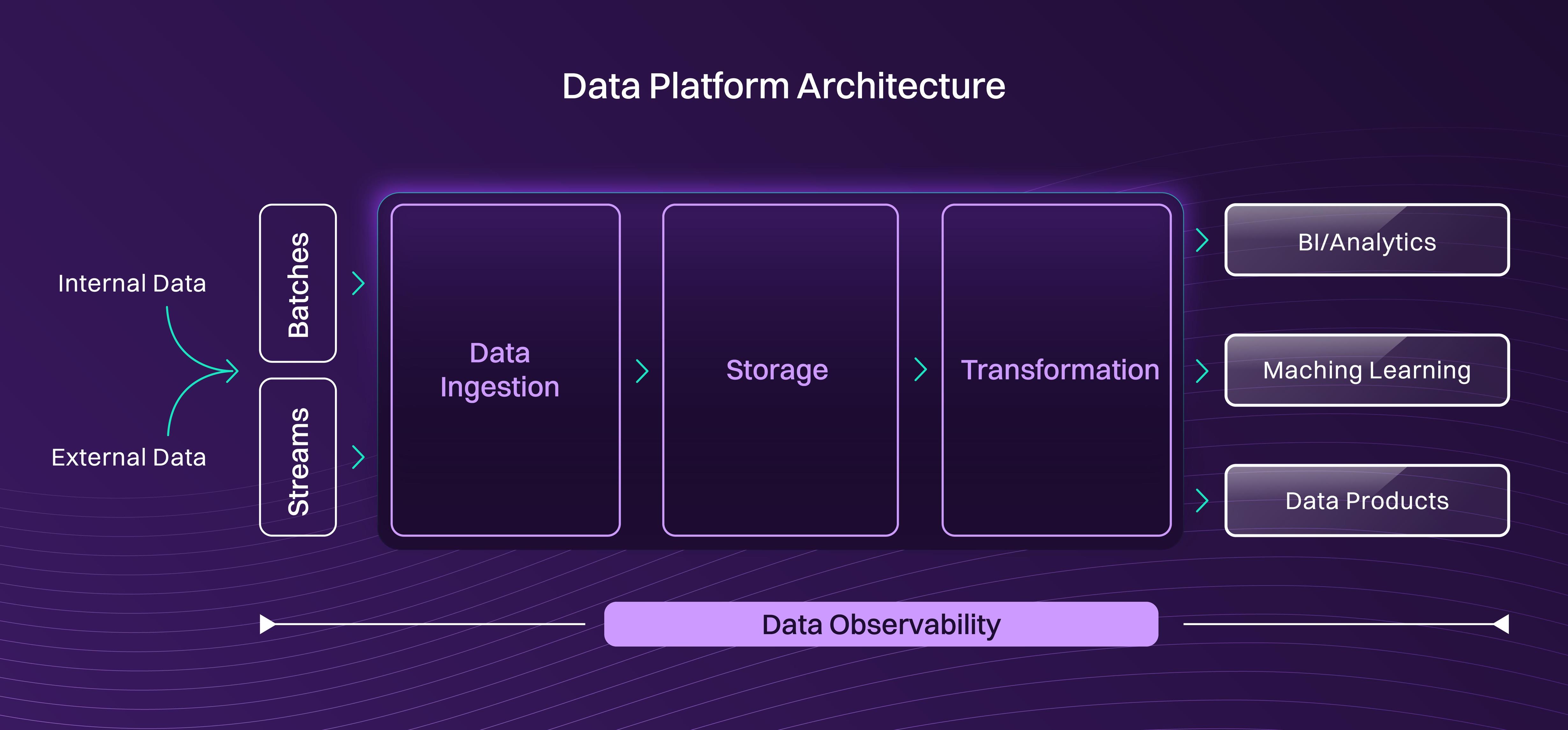 Data Platform Architecture

Internal Data

External Data

Batches

Streams

Data Ingestion

Storage

Transformation

BI/Analytics

Maching Learning

Data Products

Data Observability